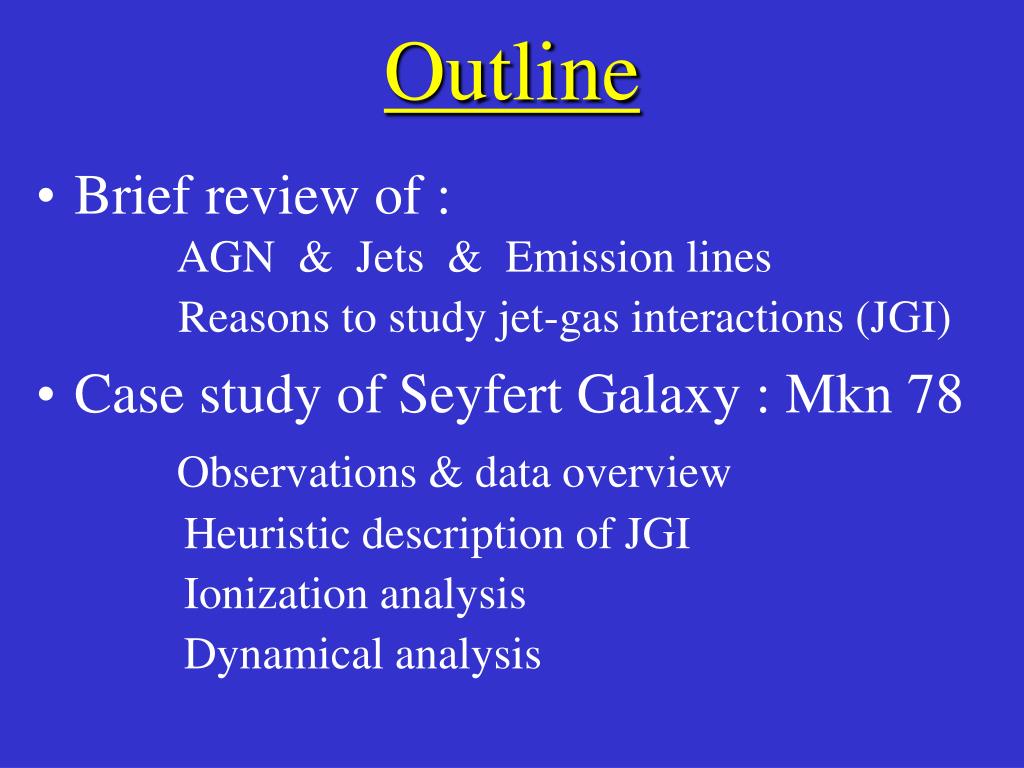 Outline

• Brief review of :

AGN & Jets & Emission lines

Reasons to study jet-gas interactions (JGI)

• Case study of Seyfert Galaxy : Mkn 78

Observations & data overview

Heuristic description of JGI

Ionization analysis

Dynamical analysis